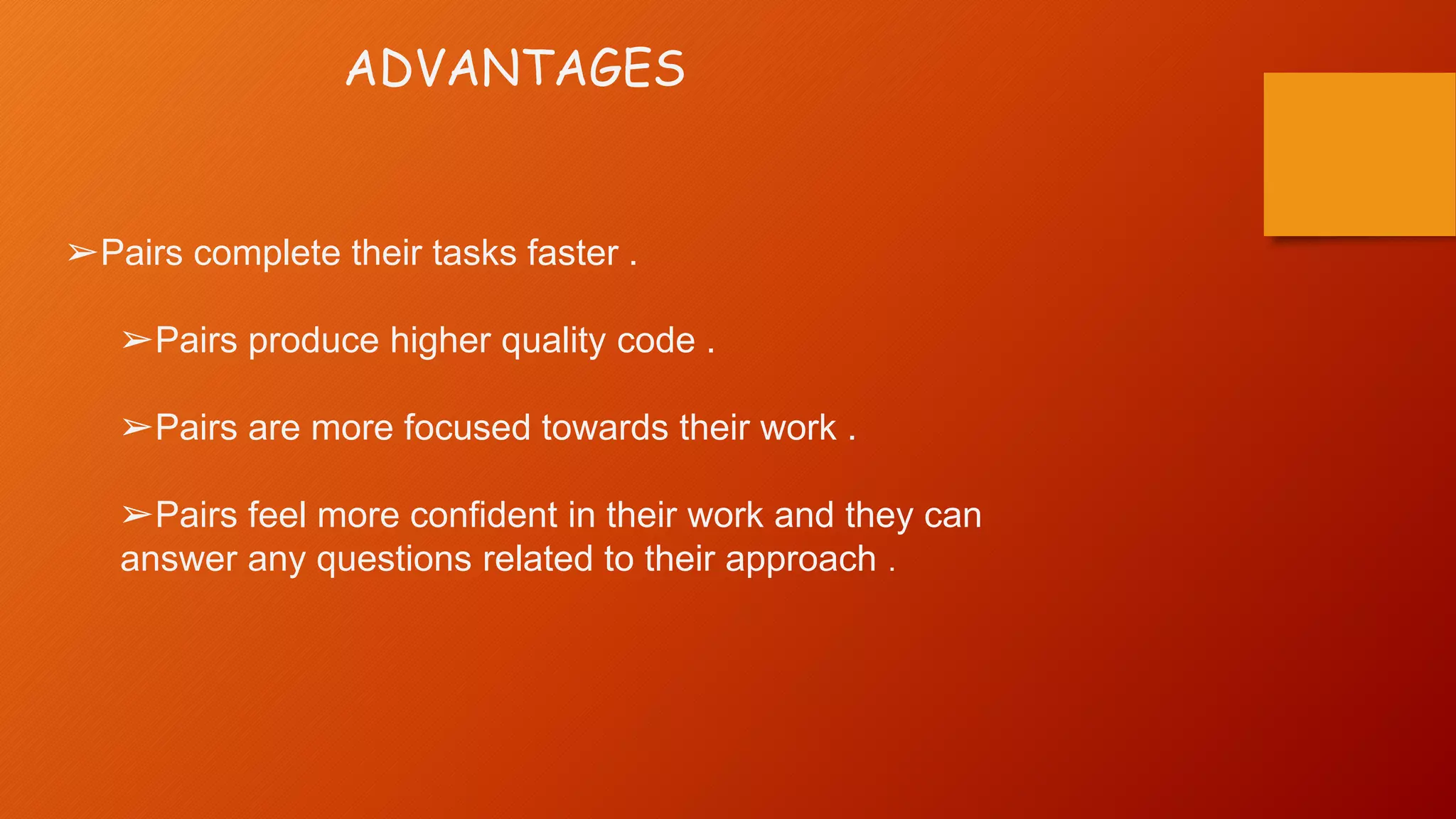 ADVANTAGES

➢Pairs complete their tasks faster .

➢Pairs produce higher quality code .

➢Pairs are more focused towards their work .

➢Pairs feel more confident in their work and they can answer any questions related to their approach .